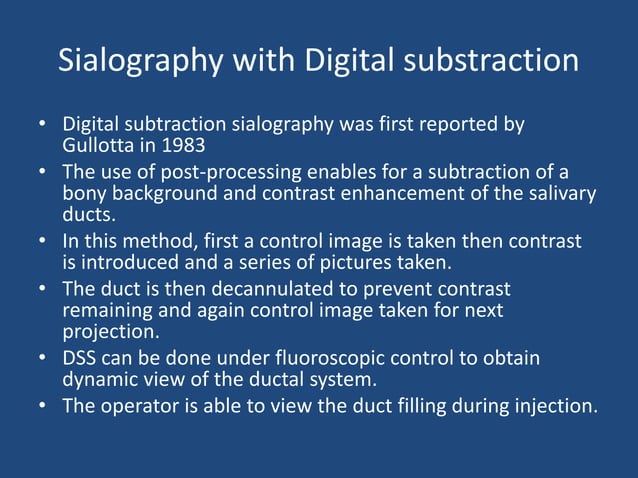 Sialography with Digital substraction

• Digital subtraction sialography was first reported by Gullotta in 1983
• The use of post-processing enables for a subtraction of a bony background and contrast enhancement of the salivary ducts.
• In this method, first a control image is taken then contrast is introduced and a series of pictures taken.
• The duct is then decannulated to prevent contrast remaining and again control image taken for next projection.
• DSS can be done under fluoroscopic control to obtain dynamic view of the ductal system.
• The operator is able to view the duct filling during injection.